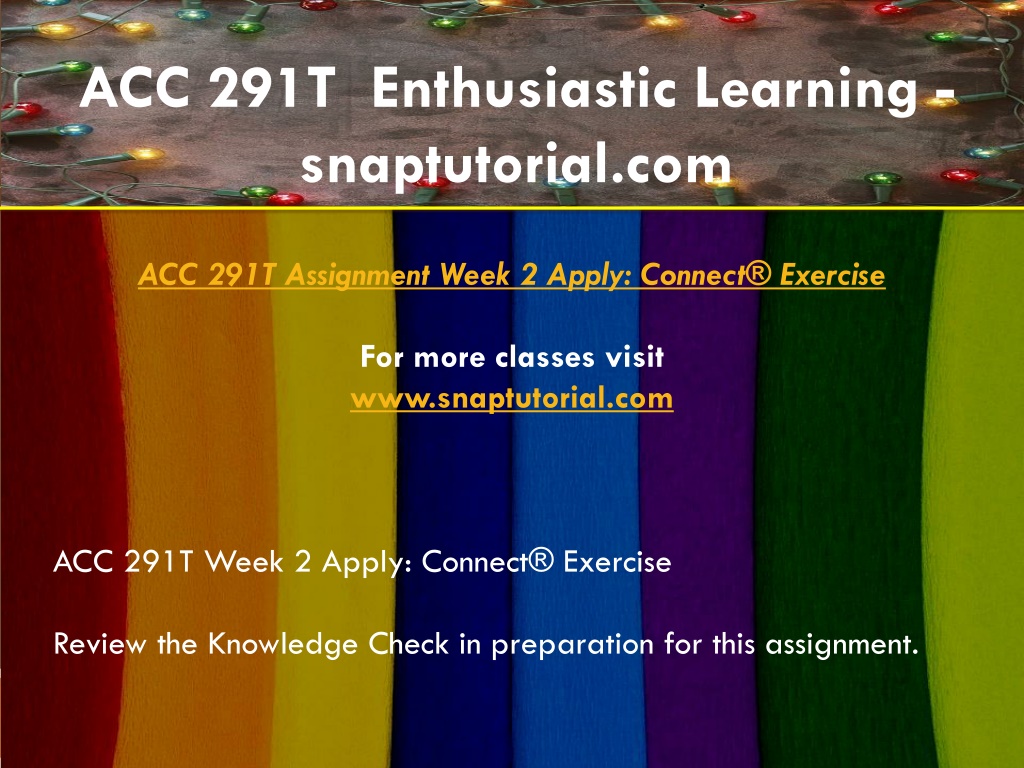 ACC 291T Enthusiastic Learning - snaptutorial.com

ACC 291T Assignment Week 2 Apply: Connect® Exercise

For more classes visit
www.snaptutorial.com

ACC 291T Week 2 Apply: Connect® Exercise

Review the Knowledge Check in preparation for this assignment.